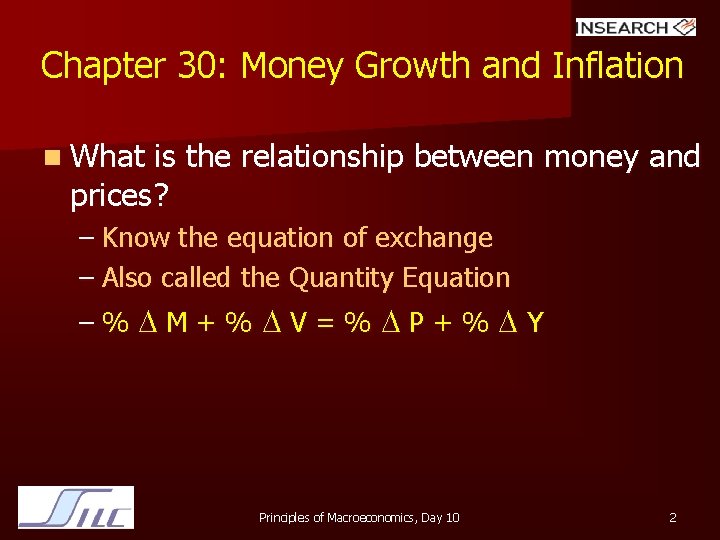 INSEARCH

Chapter 30: Money Growth and Inflation

What is the relationship between money and prices?

– Know the equation of exchange
– Also called the Quantity Equation
– $\% \Delta M + \% \Delta V = \% \Delta P + \% \Delta Y$

SILC

Principles of Macroeconomics, Day 10

2